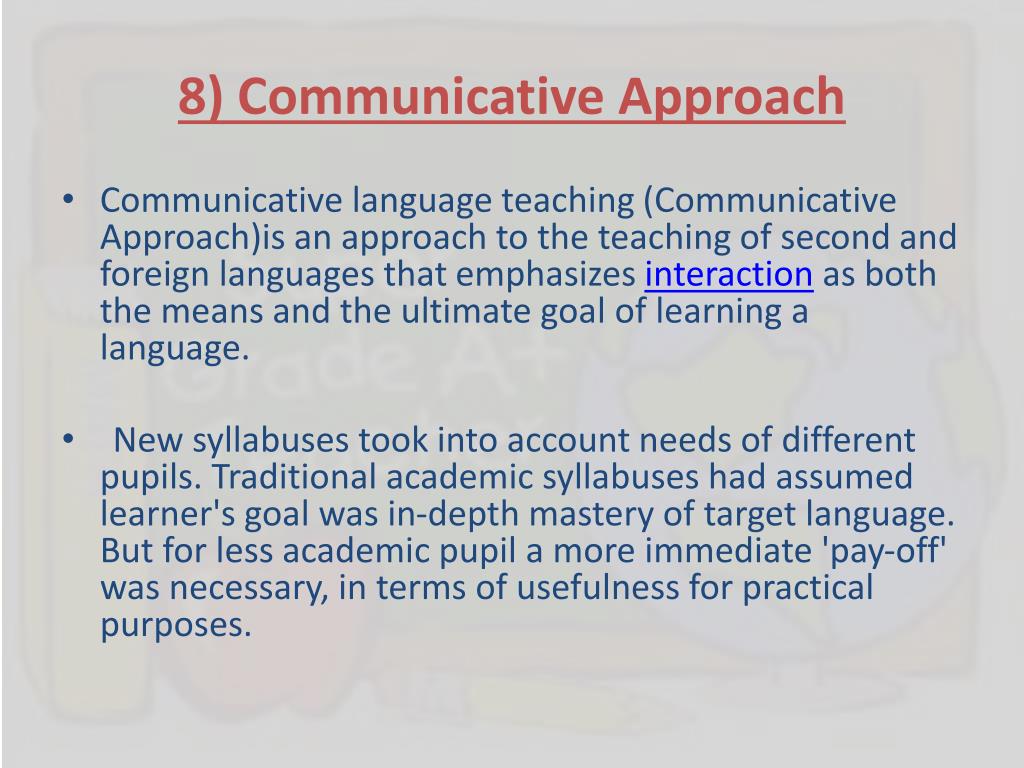 8) Communicative Approach

• Communicative language teaching (Communicative Approach)is an approach to the teaching of second and foreign languages that emphasizes interaction as both the means and the ultimate goal of learning a language.

• New syllabuses took into account needs of different pupils. Traditional academic syllabuses had assumed learner's goal was in-depth mastery of target language. But for less academic pupil a more immediate 'pay-off' was necessary, in terms of usefulness for practical purposes.